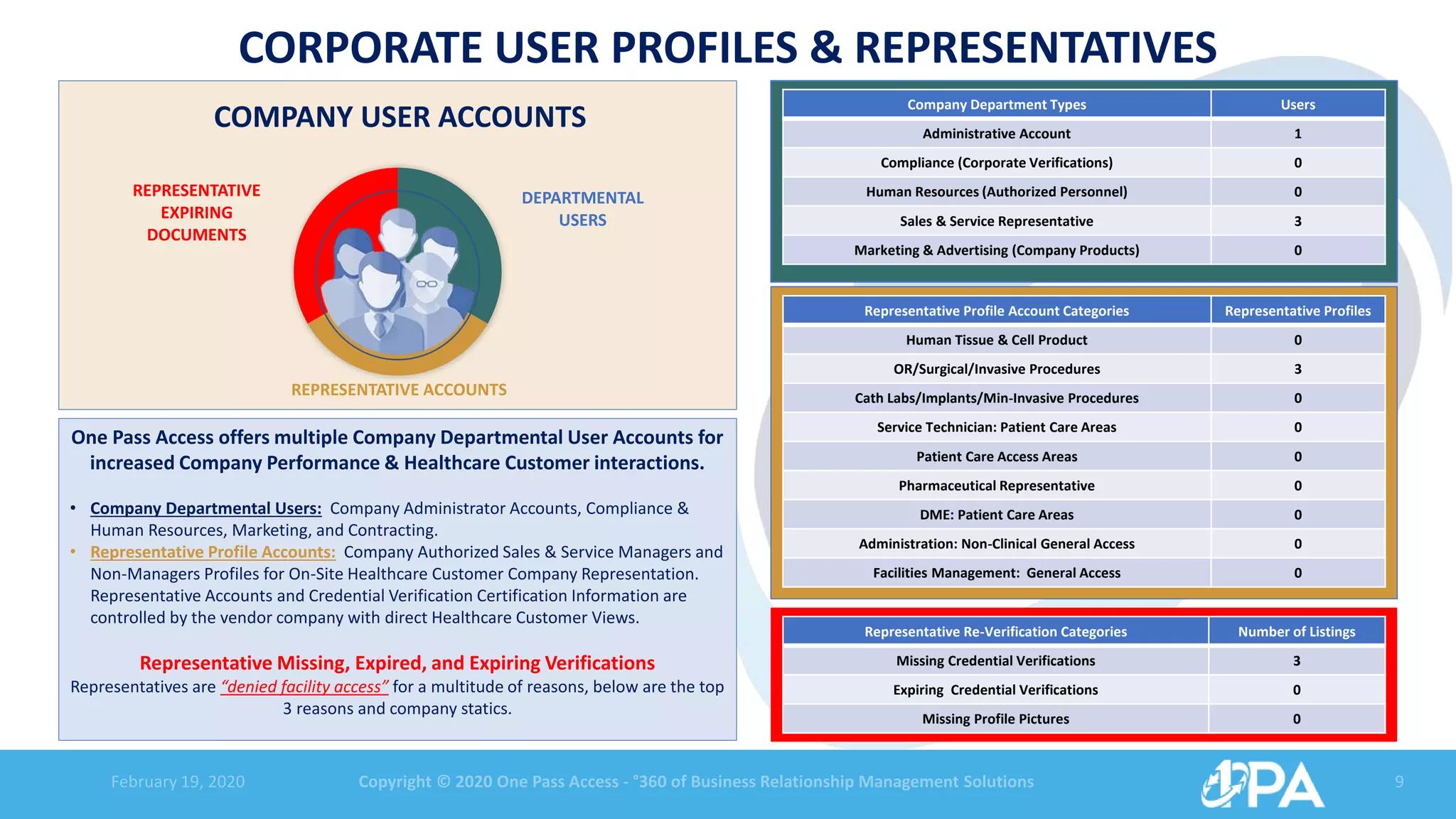 CORPORATE USER PROFILES & REPRESENTATIVES

COMPANY USER ACCOUNTS

REPRESENTATIVE EXPIRING DOCUMENTS

DEPARTMENTAL USERS

REPRESENTATIVE ACCOUNTS

One Pass Access offers multiple Company Departmental User Accounts for increased Company Performance & Healthcare Customer interactions.

• Company Departmental Users: Company Administrator Accounts, Compliance & Human Resources, Marketing, and Contracting.
• Representative Profile Accounts: Company Authorized Sales & Service Managers and Non-Managers Profiles for On-Site Healthcare Customer Company Representation. Representative Accounts and Credential Verification Certification Information are controlled by the vendor company with direct Healthcare Customer Views.

Representative Missing, Expired, and Expiring Verifications
Representatives are "denied facility access" for a multitude of reasons, below are the top 3 reasons and company statics.

| Company Department Types | Users |
|---|---|
| Administrative Account | 1 |
| Compliance (Corporate Verifications) | 0 |
| Human Resources (Authorized Personnel) | 0 |
| Sales & Service Representative | 3 |
| Marketing & Advertising (Company Products) | 0 |

| Representative Profile Account Categories | Representative Profiles |
|---|---|
| Human Tissue & Cell Product | 0 |
| OR/Surgical/Invasive Procedures | 3 |
| Cath Labs/Implants/Min-Invasive Procedures | 0 |
| Service Technician: Patient Care Areas | 0 |
| Patient Care Access Areas | 0 |
| Pharmaceutical Representative | 0 |
| DME: Patient Care Areas | 0 |
| Administration: Non-Clinical General Access | 0 |
| Facilities Management: General Access | 0 |

| Representative Re-Verification Categories | Number of Listings |
|---|---|
| Missing Credential Verifications | 3 |
| Expiring Credential Verifications | 0 |
| Missing Profile Pictures | 0 |

February 19, 2020   Copyright © 2020 One Pass Access - °360 of Business Relationship Management Solutions   1PA   9